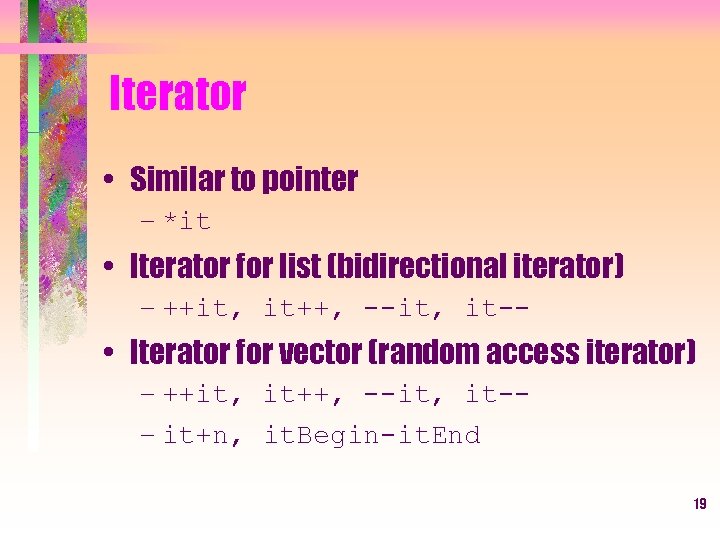 Iterator

• Similar to pointer
  – *it
• Iterator for list (bidirectional iterator)
  – ++it, it++, --it, it--
• Iterator for vector (random access iterator)
  – ++it, it++, --it, it--
  – it+n, itBegin-itEnd

19